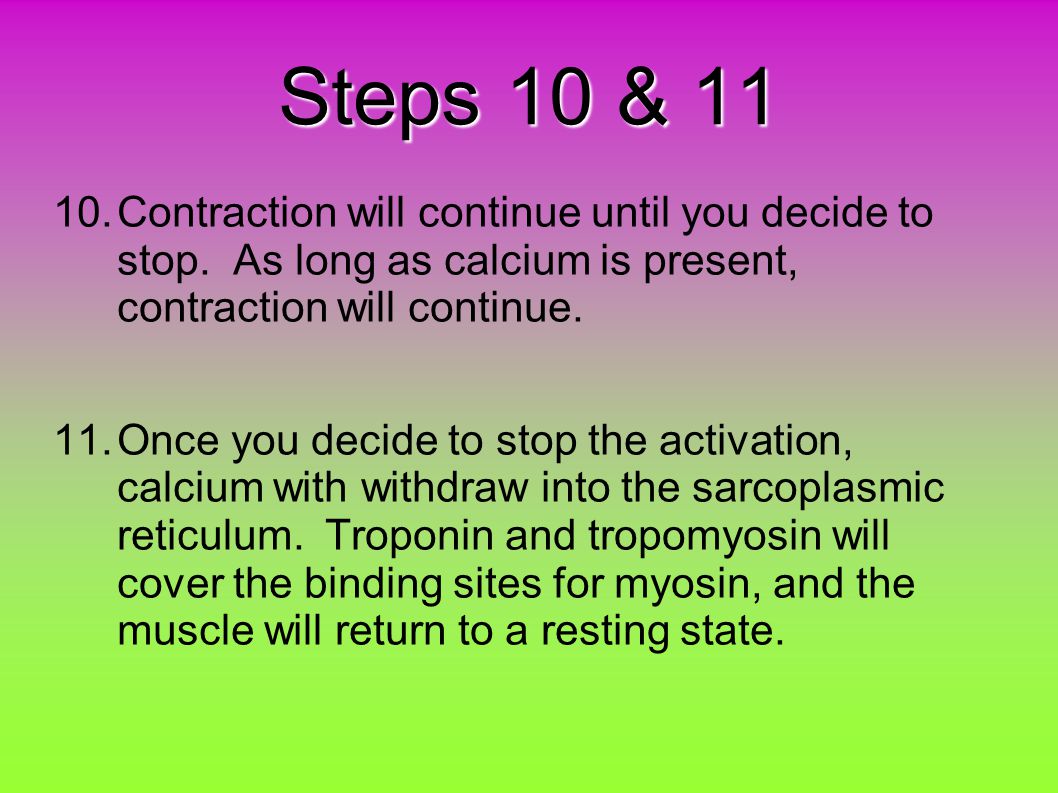 Steps 10 & 11

10. Contraction will continue until you decide to stop.  As long as calcium is present, contraction will continue.

11. Once you decide to stop the activation, calcium with withdraw into the sarcoplasmic reticulum.  Troponin and tropomyosin will cover the binding sites for myosin, and the muscle will return to a resting state.